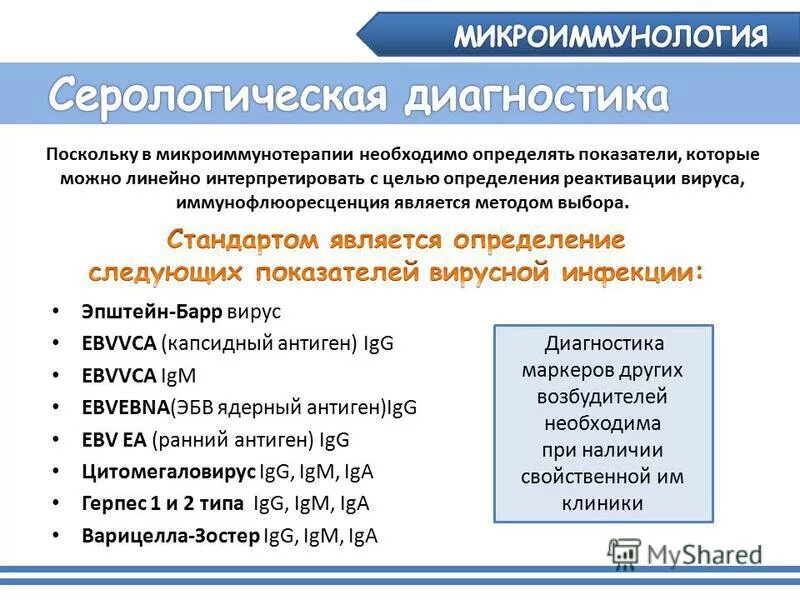 МИКРОИММУНОЛОГИЯ

Серологическая диагностика

Поскольку в микроиммунотерапии необходимо определять показатели, которые можно линейно интерпретировать с целью определения реактивации вируса, иммунофлюоресценция является методом выбора.

Стандартом является определение следующих показателей вирусной инфекции:

• Эпштейн-Барр вирус
• EBVVCA (капсидный антиген) IgG
• EBVVCA IgM
• EBVEBNA(ЭБВ ядерный антиген)IgG
• EBV EA (ранний антиген) IgG
• Цитомегаловирус IgG, IgM, IgA
• Герпес 1 и 2 типа IgG, IgM, IgA
• Варицелла-Зостер IgG, IgM, IgA

Диагностика маркеров других возбудителей необходима при наличии свойственной им клиники

MyShared